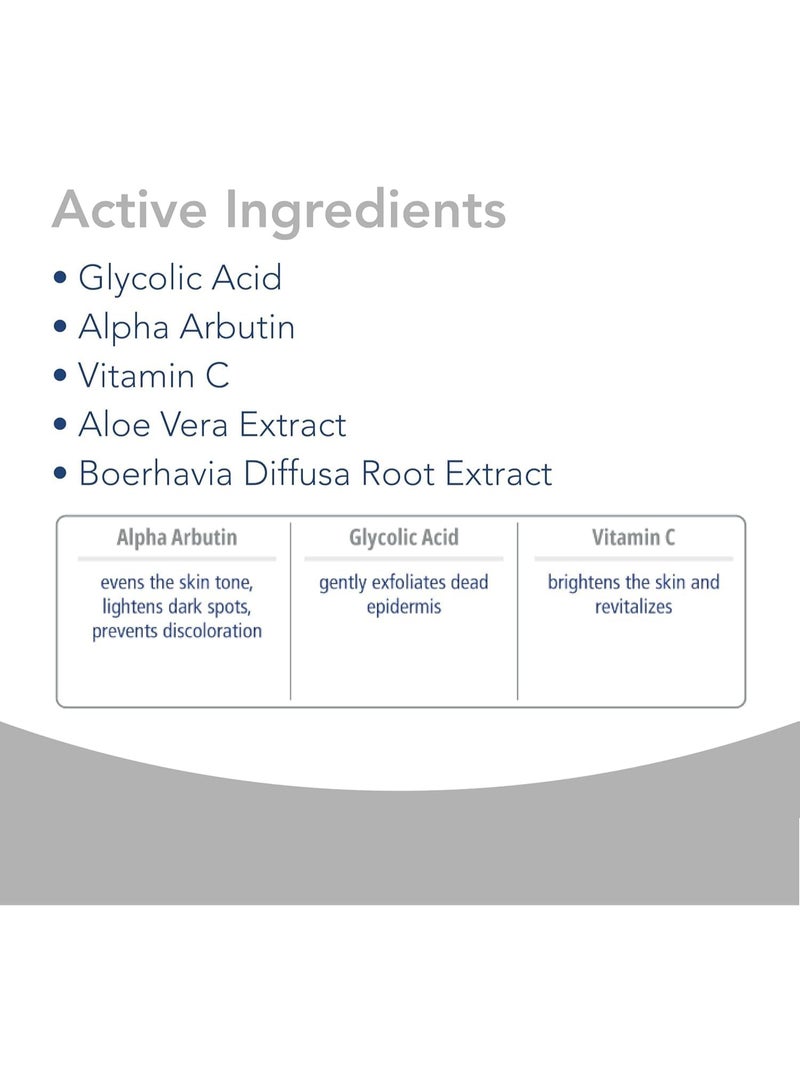 Active Ingredients

• Glycolic Acid
• Alpha Arbutin
• Vitamin C
• Aloe Vera Extract
• Boerhavia Diffusa Root Extract

| Alpha Arbutin | Glycolic Acid | Vitamin C |
|---|---|---|
| evens the skin tone, lightens dark spots, prevents discoloration | gently exfoliates dead epidermis | brightens the skin and revitalizes |